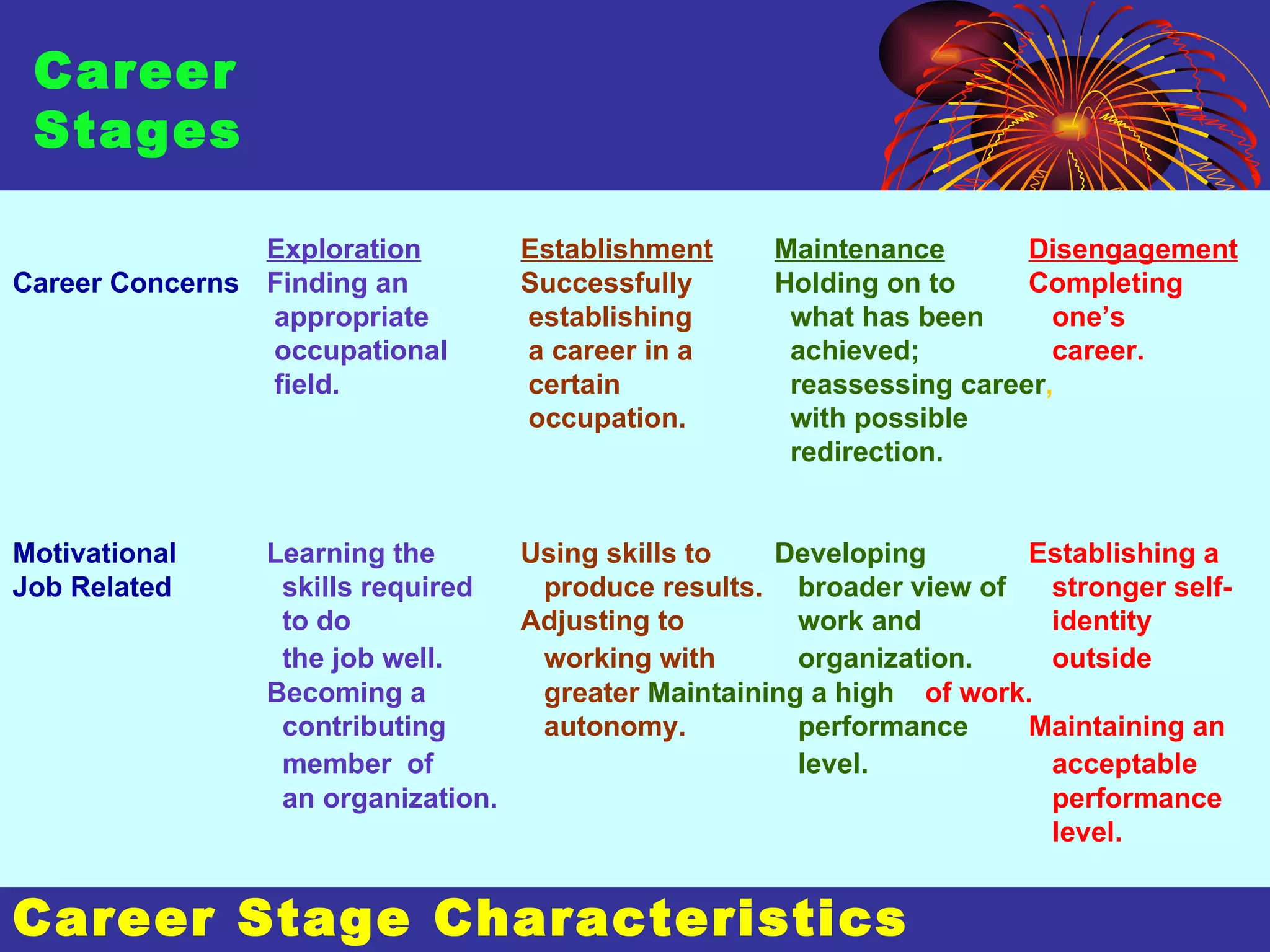 Career Stages

| | Exploration | Establishment | Maintenance | Disengagement |
|---|---|---|---|---|
| Career Concerns | Finding an appropriate occupational field. | Successfully establishing a career in a certain occupation. | Holding on to what has been achieved; reassessing career, with possible redirection. | Completing one's career. |
| Motivational Job Related | Learning the skills required to do the job well. Becoming a contributing member of an organization. | Using skills to produce results. Adjusting to working with greater autonomy. | Developing broader view of work and organization. Maintaining a high performance level. | Establishing a stronger self-identity outside of work. Maintaining an acceptable performance level. |

Career Stage Characteristics